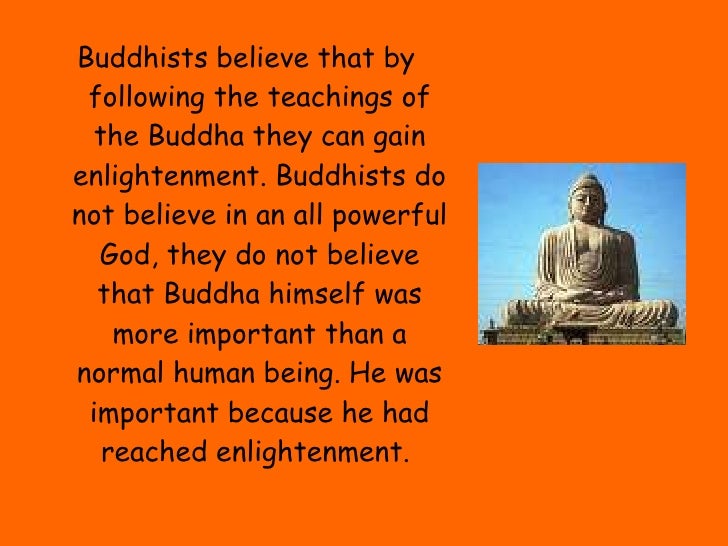 Buddhists believe that by following the teachings of the Buddha they can gain enlightenment. Buddhists do not believe in an all powerful God, they do not believe that Buddha himself was more important than a normal human being. He was important because he had reached enlightenment.